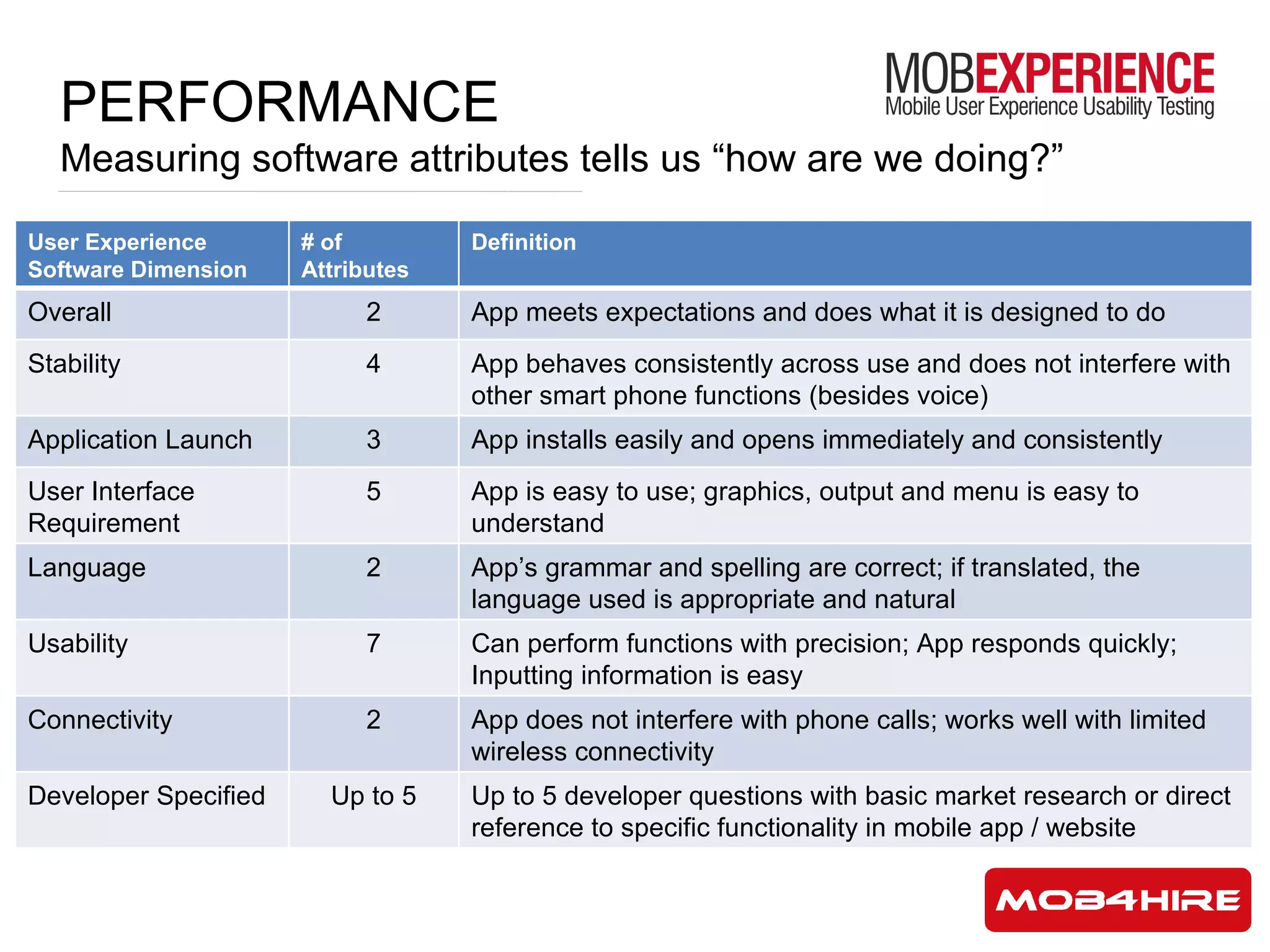 MOBEXPERIENCE
Mobile User Experience Usability Testing

PERFORMANCE

Measuring software attributes tells us “how are we doing?”

| User Experience Software Dimension | # of Attributes | Definition |
|---|---|---|
| Overall | 2 | App meets expectations and does what it is designed to do |
| Stability | 4 | App behaves consistently across use and does not interfere with other smart phone functions (besides voice) |
| Application Launch | 3 | App installs easily and opens immediately and consistently |
| User Interface Requirement | 5 | App is easy to use; graphics, output and menu is easy to understand |
| Language | 2 | App’s grammar and spelling are correct; if translated, the language used is appropriate and natural |
| Usability | 7 | Can perform functions with precision; App responds quickly; Inputting information is easy |
| Connectivity | 2 | App does not interfere with phone calls; works well with limited wireless connectivity |
| Developer Specified | Up to 5 | Up to 5 developer questions with basic market research or direct reference to specific functionality in mobile app / website |

MOB4HIRE